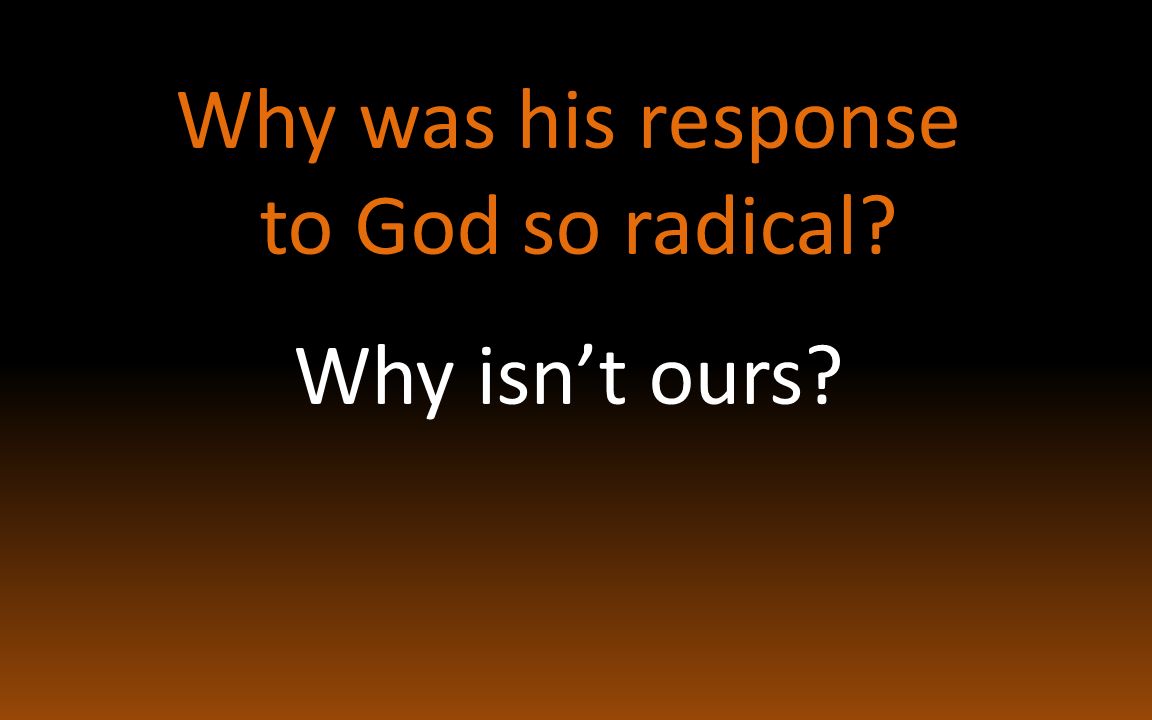 Why was his response to God so radical?

Why isn’t ours?